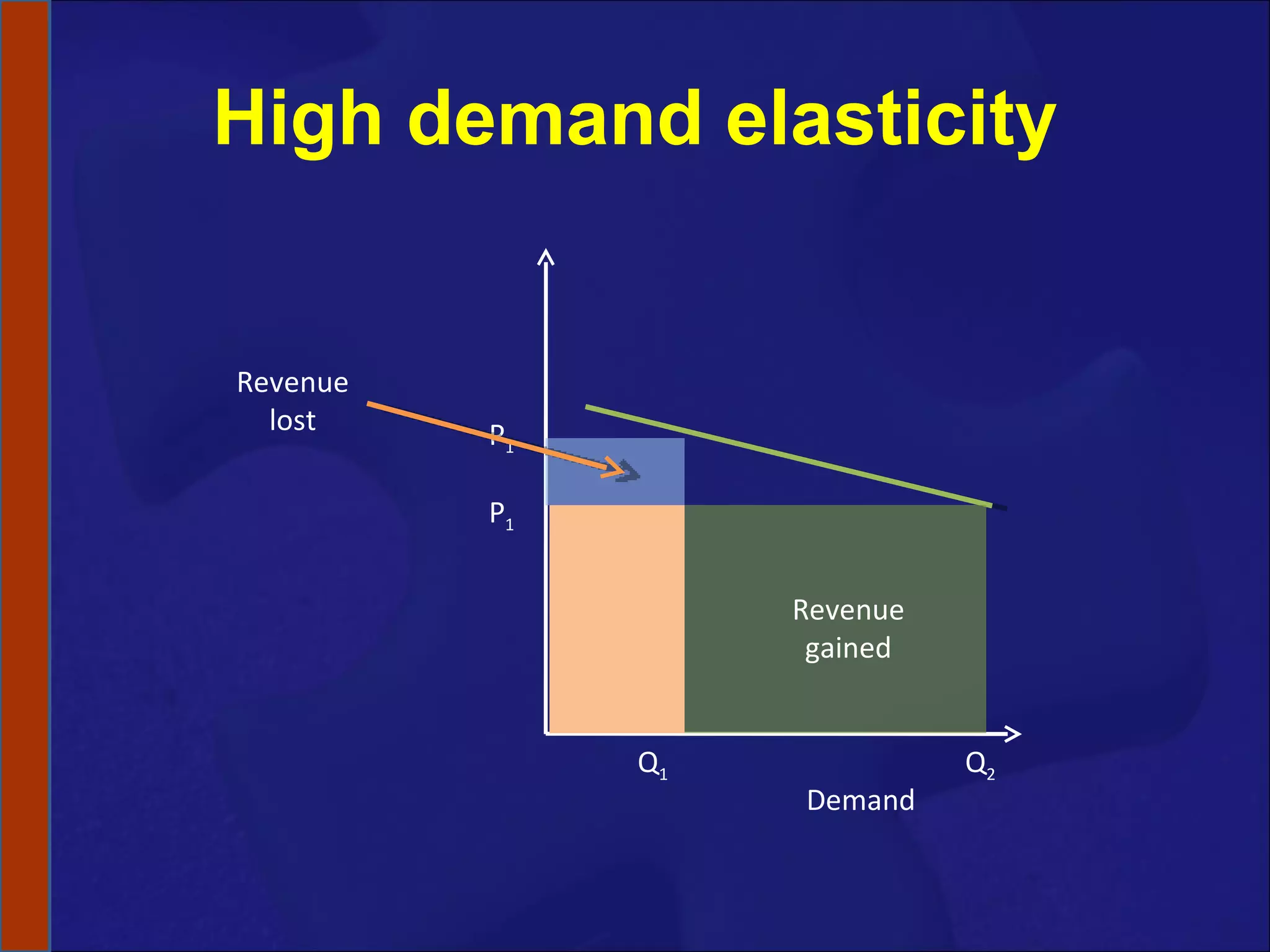 High demand elasticity

Revenue lost

$P_1$

$P_1$

Revenue gained

$Q_1$

$Q_2$

Demand